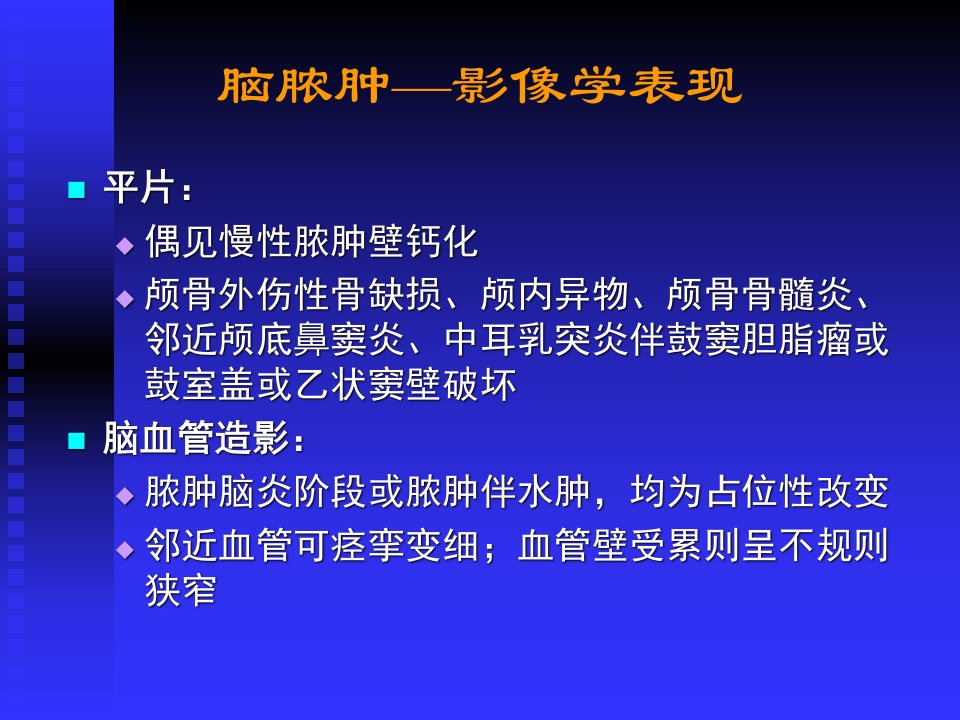 脑脓肿—影像学表现

平片：

偶见慢性脓肿壁钙化

颅骨外伤性骨缺损、颅内异物、颅骨骨髓炎、邻近颅底鼻窦炎、中耳乳突炎伴鼓窦胆脂瘤或鼓室盖或乙状窦壁破坏

脑血管造影：

脓肿脑炎阶段或脓肿伴水肿，均为占位性改变

邻近血管可痉挛变细；血管壁受累则呈不规则狭窄